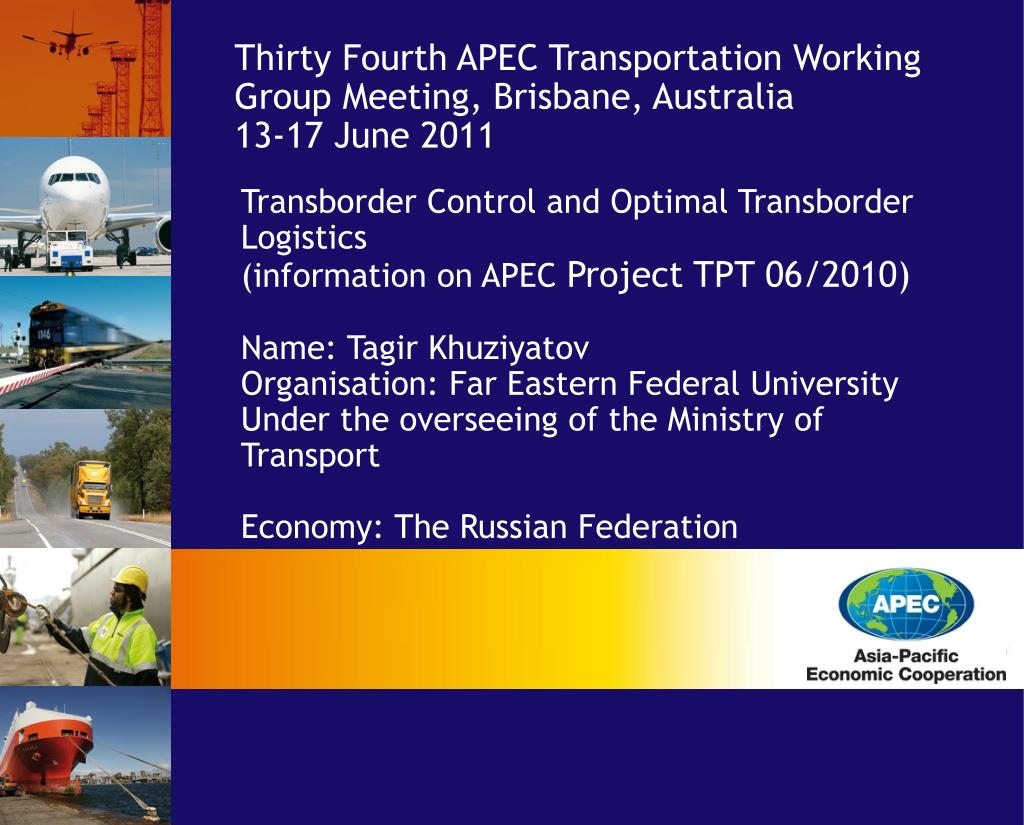 Thirty Fourth APEC Transportation Working Group Meeting, Brisbane, Australia
13-17 June 2011

Transborder Control and Optimal Transborder Logistics
(information on APEC Project TPT 06/2010)

Name: Tagir Khuziyatov
Organisation: Far Eastern Federal University
Under the overseeing of the Ministry of Transport

Economy: The Russian Federation

APEC
Asia-Pacific
Economic Cooperation